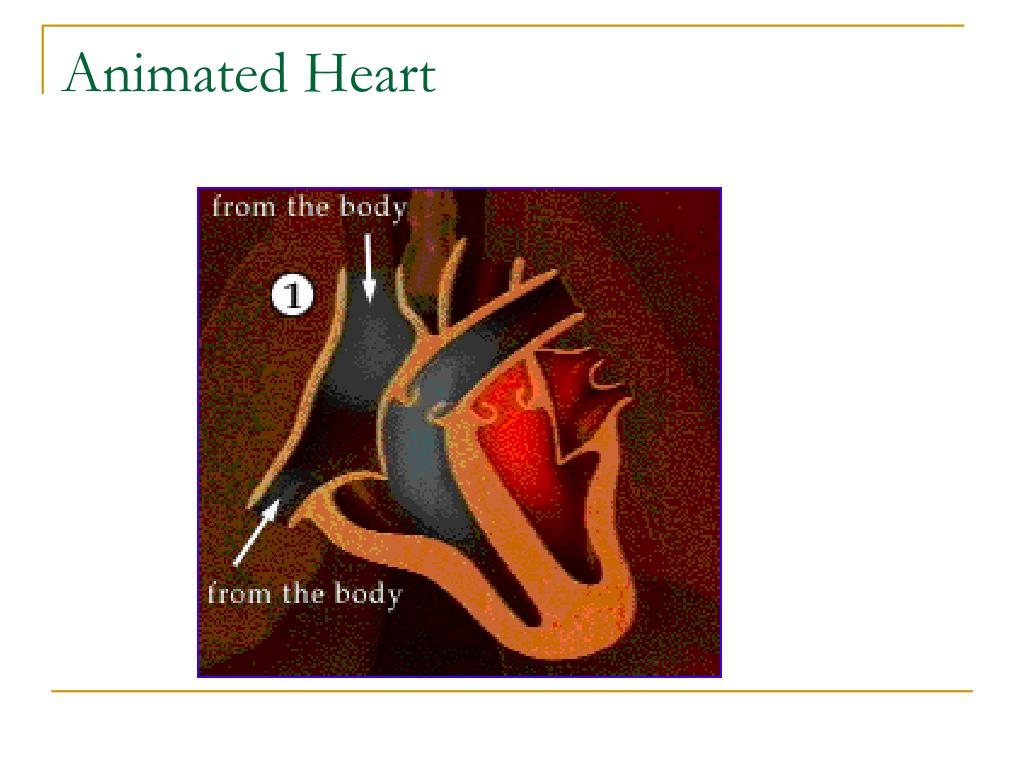 Animated Heart

from the body

1

from the body